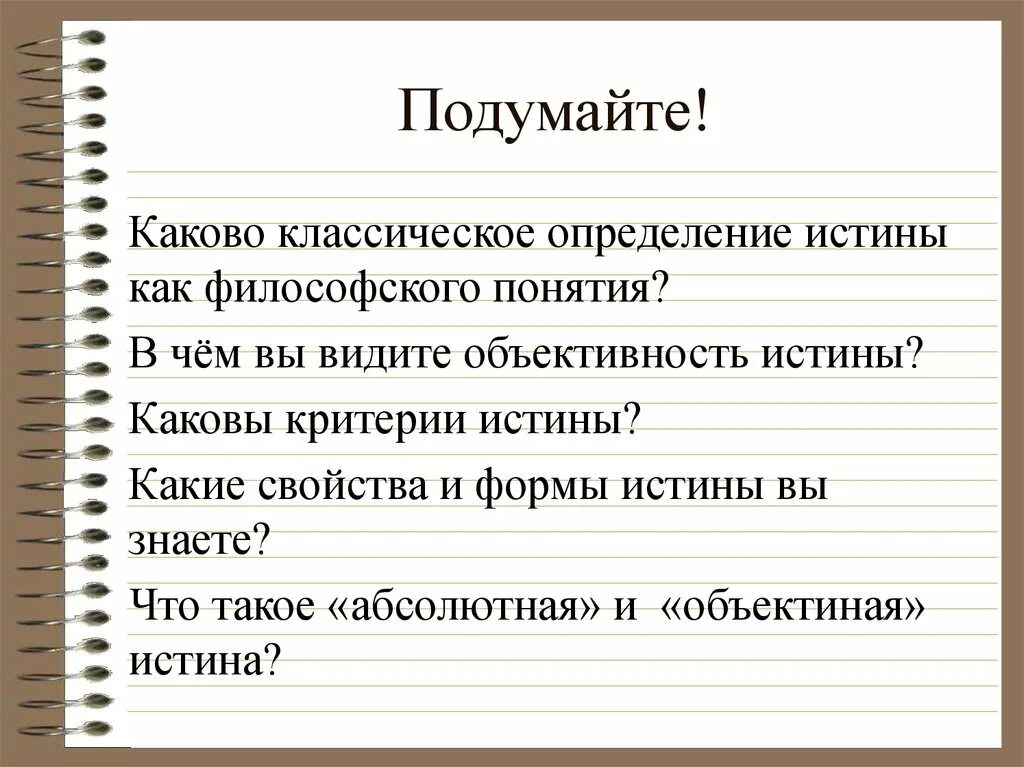 Подумайте!

Каково классическое определение истины как философского понятия?

В чём вы видите объективность истины?

Каковы критерии истины?

Какие свойства и формы истины вы знаете?

Что такое «абсолютная» и «объектиная» истина?